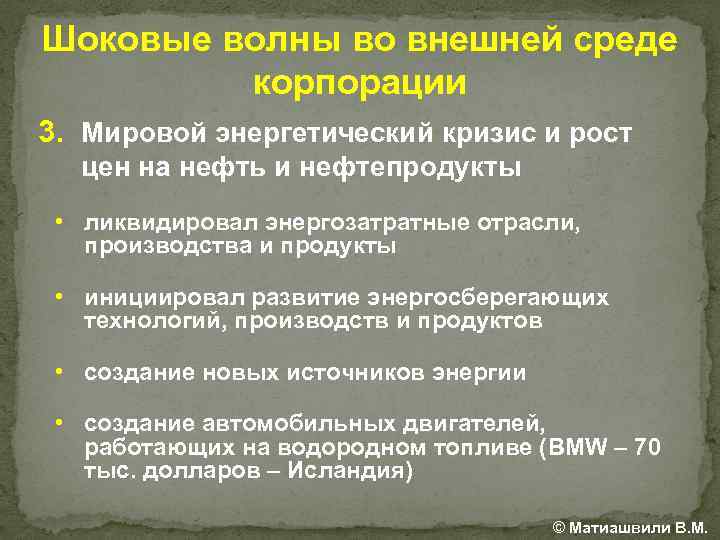 Шоковые волны во внешней среде корпорации

3. Мировой энергетический кризис и рост цен на нефть и нефтепродукты

• ликвидировал энергозатратные отрасли, производства и продукты

• инициировал развитие энергосберегающих технологий, производств и продуктов

• создание новых источников энергии

• создание автомобильных двигателей, работающих на водородном топливе (BMW – 70 тыс. долларов – Исландия)

© Матиашвили В.М.